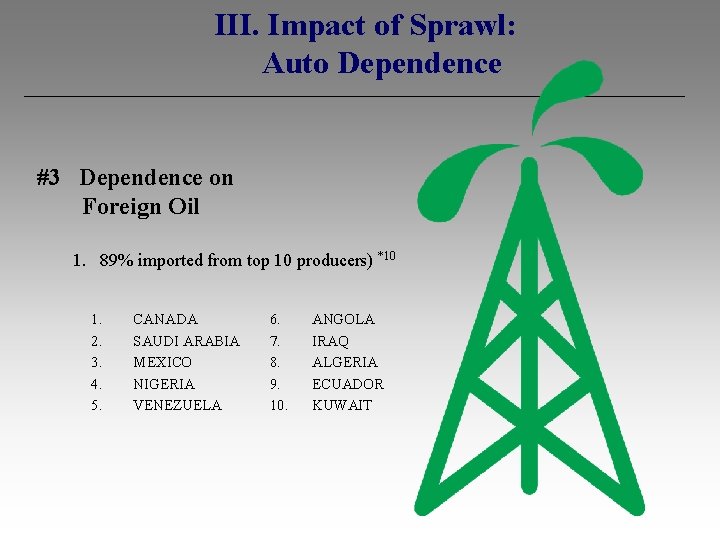 III. Impact of Sprawl:
Auto Dependence

#3 Dependence on Foreign Oil

1. 89% imported from top 10 producers) $^{*10}$

1. CANADA
2. SAUDI ARABIA
3. MEXICO
4. NIGERIA
5. VENEZUELA

6. ANGOLA
7. IRAQ
8. ALGERIA
9. ECUADOR
10. KUWAIT